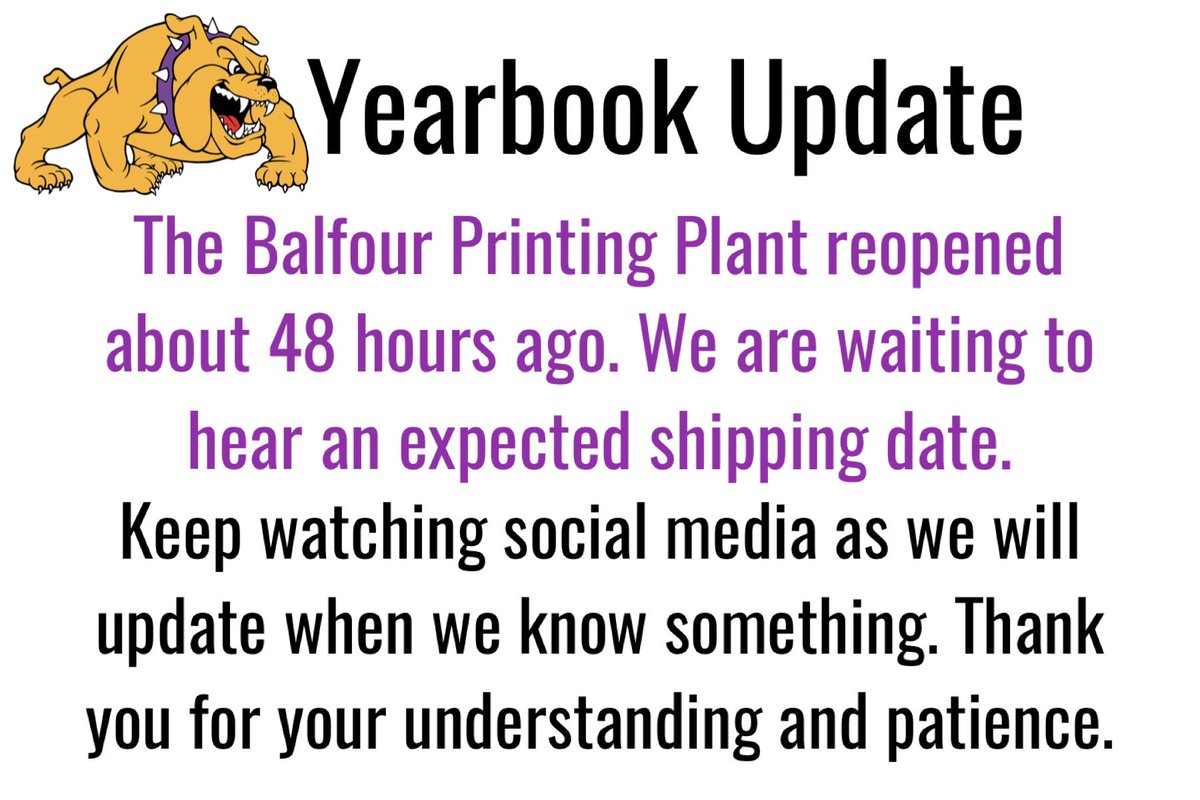 Yearbook Update

The Balfour Printing Plant reopened about 48 hours ago. We are waiting to hear an expected shipping date.

Keep watching social media as we will update when we know something. Thank you for your understanding and patience.